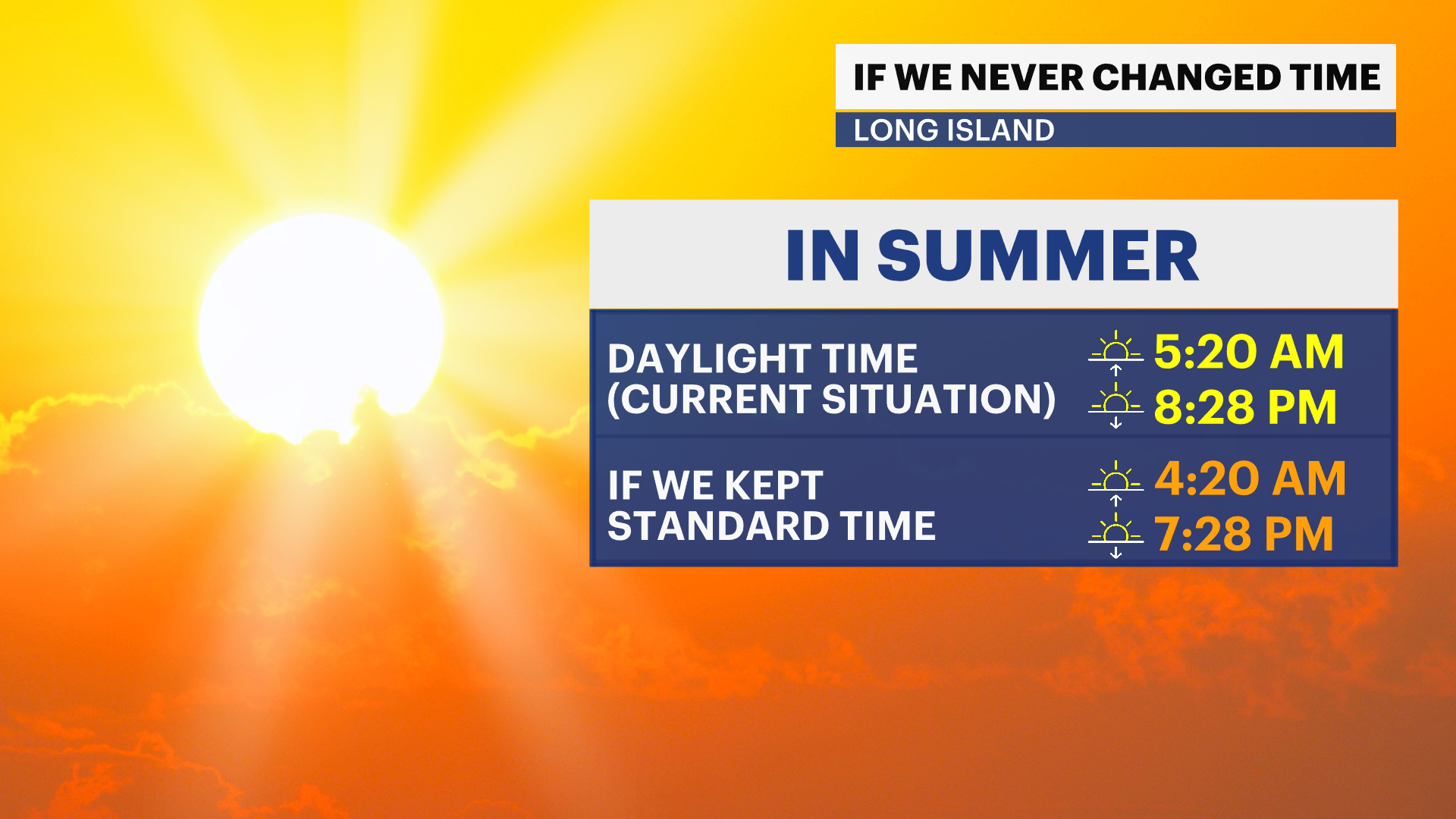 IF WE NEVER CHANGED TIME
LONG ISLAND

IN SUMMER

DAYLIGHT TIME (CURRENT SITUATION)
5:20 AM
8:28 PM

IF WE KEPT STANDARD TIME
4:20 AM
7:28 PM